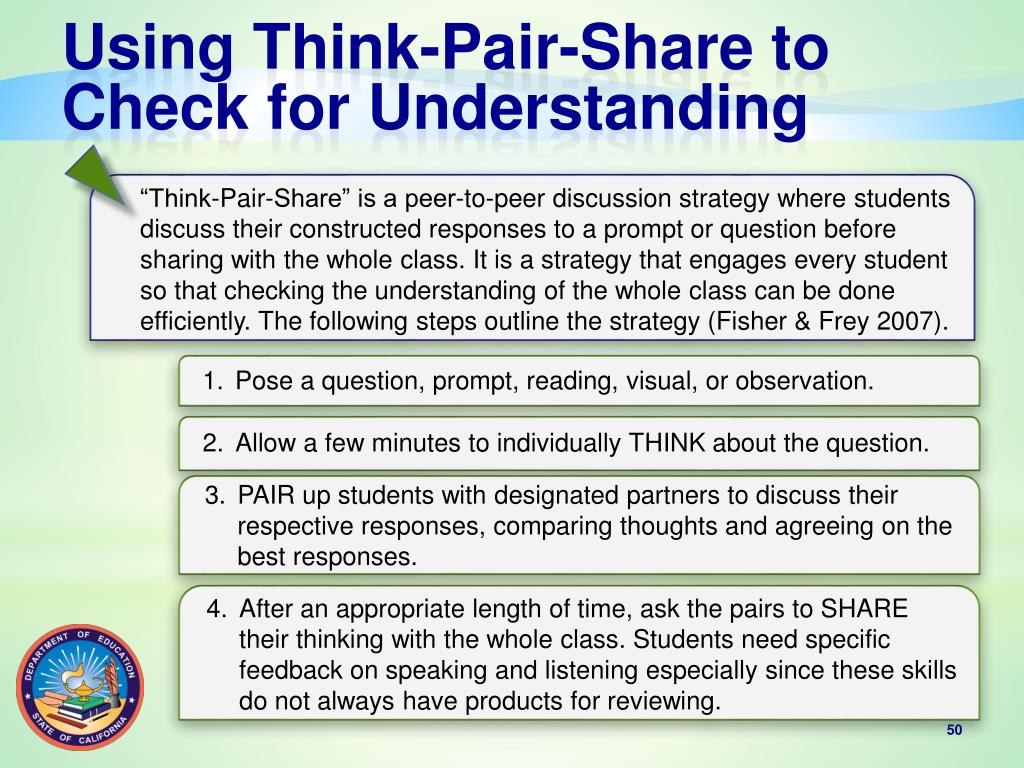 Using Think-Pair-Share to Check for Understanding

“Think-Pair-Share” is a peer-to-peer discussion strategy where students discuss their constructed responses to a prompt or question before sharing with the whole class. It is a strategy that engages every student so that checking the understanding of the whole class can be done efficiently. The following steps outline the strategy (Fisher & Frey 2007).

1. Pose a question, prompt, reading, visual, or observation.

2. Allow a few minutes to individually THINK about the question.

3. PAIR up students with designated partners to discuss their respective responses, comparing thoughts and agreeing on the best responses.

4. After an appropriate length of time, ask the pairs to SHARE their thinking with the whole class. Students need specific feedback on speaking and listening especially since these skills do not always have products for reviewing.

DEPARTMENT OF EDUCATION STATE OF CALIFORNIA

50